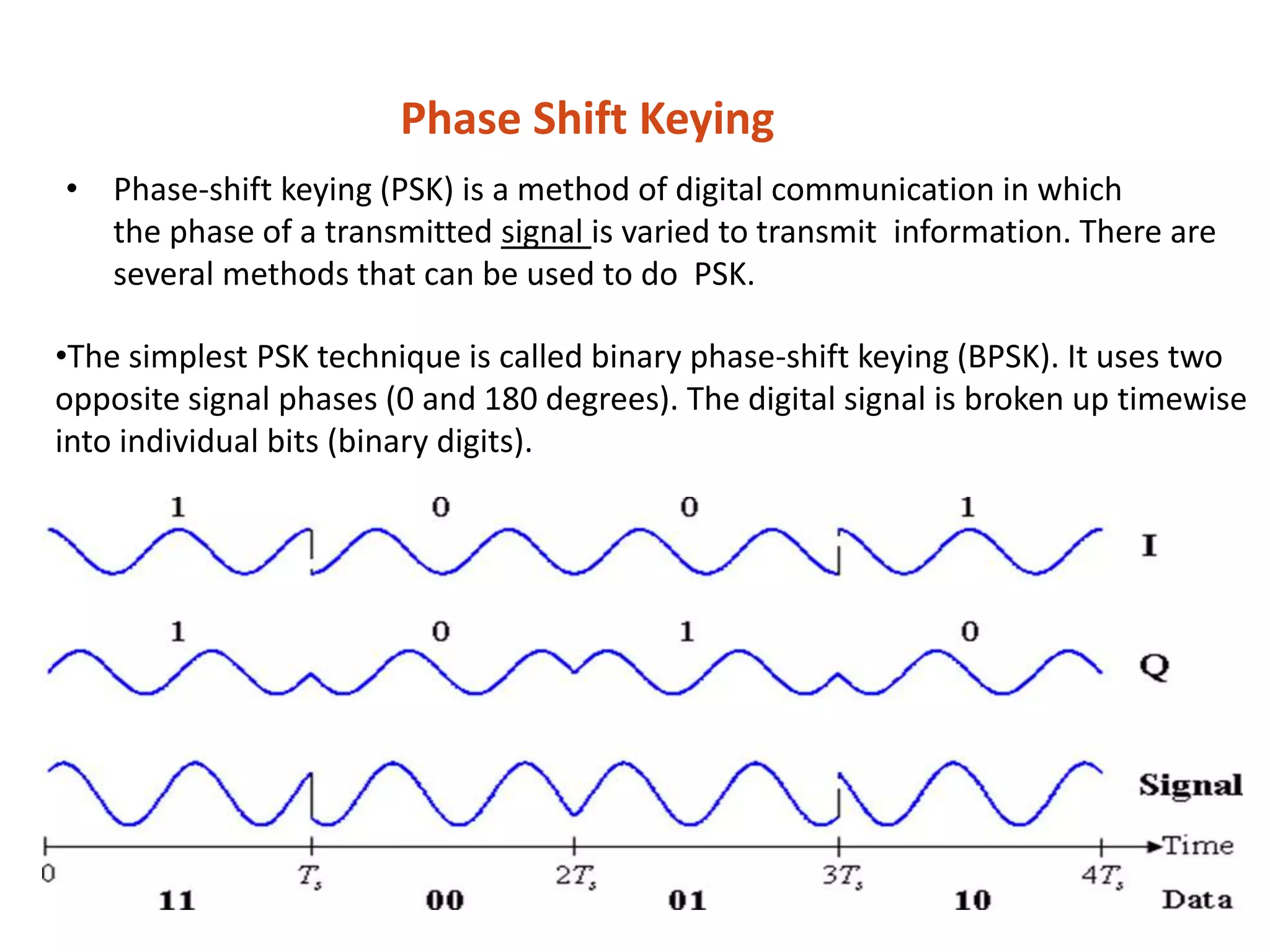 Phase Shift Keying

• Phase-shift keying (PSK) is a method of digital communication in which the phase of a transmitted signal is varied to transmit information. There are several methods that can be used to do PSK.

•The simplest PSK technique is called binary phase-shift keying (BPSK). It uses two opposite signal phases (0 and 180 degrees). The digital signal is broken up timewise into individual bits (binary digits).

1 0 0 1
I

1 0 1 0
Q

Signal

Time
0 $T_s$ $2T_s$ $3T_s$ $4T_s$
11 00 01 10 Data